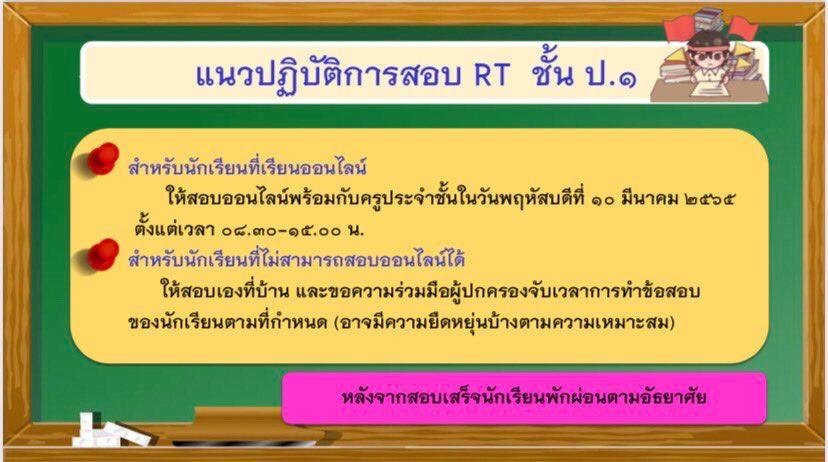 แนวปฏิบัติการสอบ RT ชั้น ป.๑

สำหรับนักเรียนที่เรียนออนไลน์

ให้สอบออนไลน์พร้อมกับครูประจำชั้นในวันพฤหัสบดีที่ ๑๐ มีนาคม ๒๕๖๕ ตั้งแต่เวลา ๐๘.๓๐-๑๕.๐๐ น.

สำหรับนักเรียนที่ไม่สามารถสอบออนไลน์ได้

ให้สอบเองที่บ้าน และขอความร่วมมือผู้ปกครองจับเวลาการทำข้อสอบของนักเรียนตามที่กำหนด (อาจมีความยืดหยุ่นบ้างตามความเหมาะสม)

หลังจากสอบเสร็จนักเรียนพักผ่อนตามอัธยาศัย